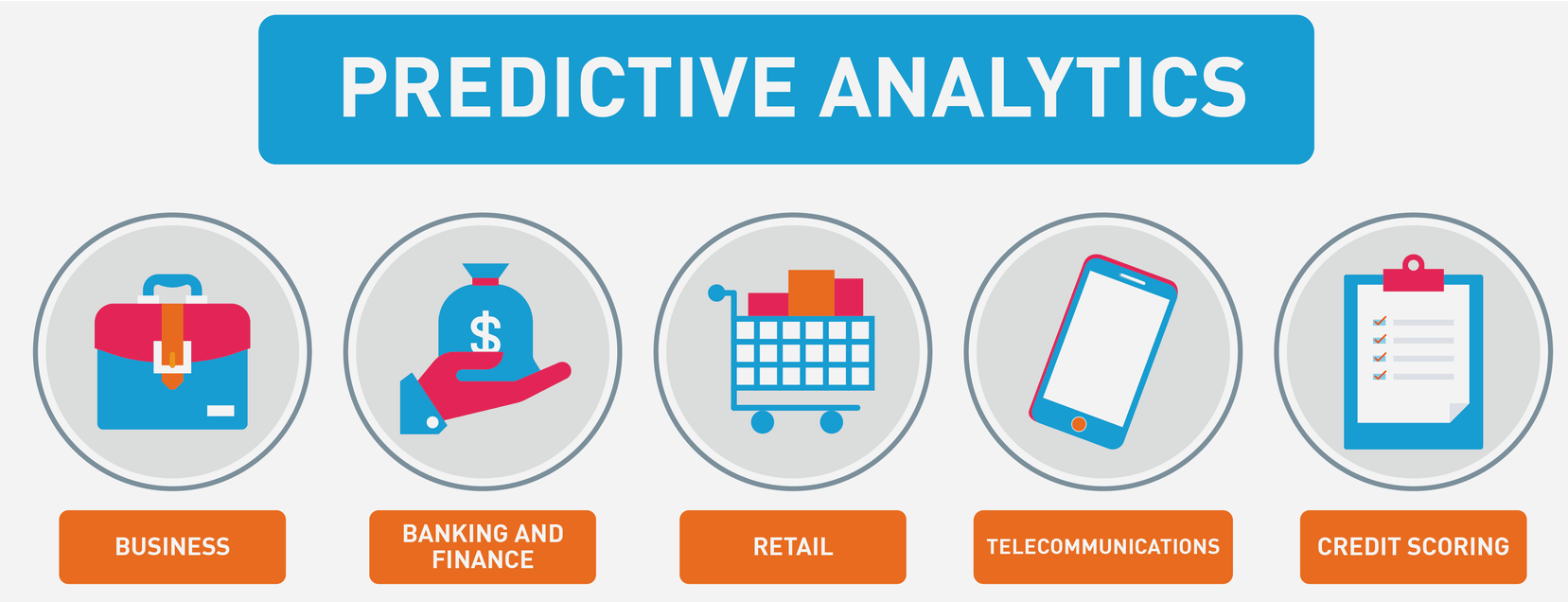 PREDICTIVE ANALYTICS

$

BUSINESS

BANKING AND FINANCE

RETAIL

TELECOMMUNICATIONS

CREDIT SCORING